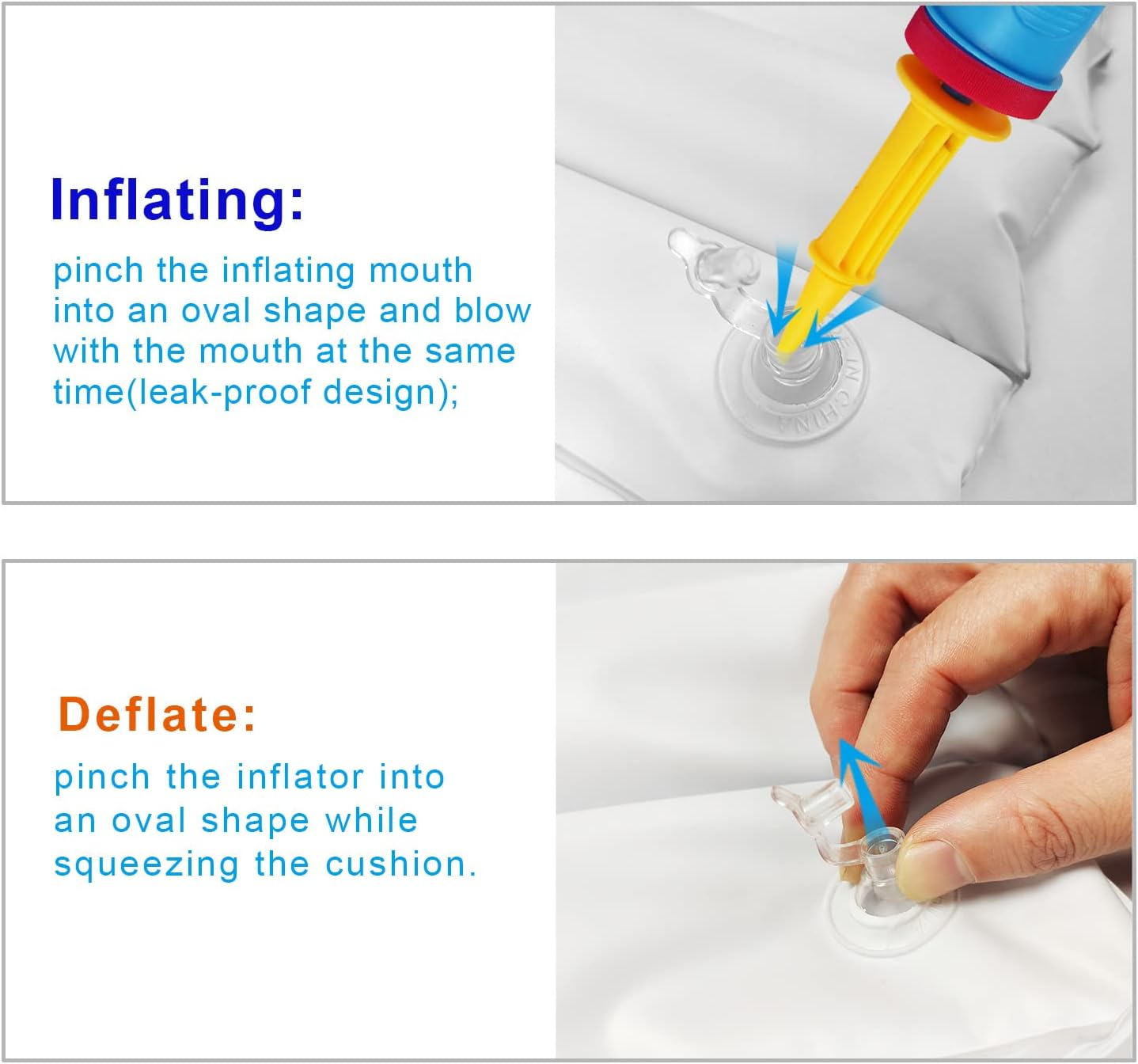 Inflating:

pinch the inflating mouth into an oval shape and blow with the mouth at the same time(leak-proof design);

IN CHINA

Deflate:

pinch the inflator into an oval shape while squeezing the cushion.